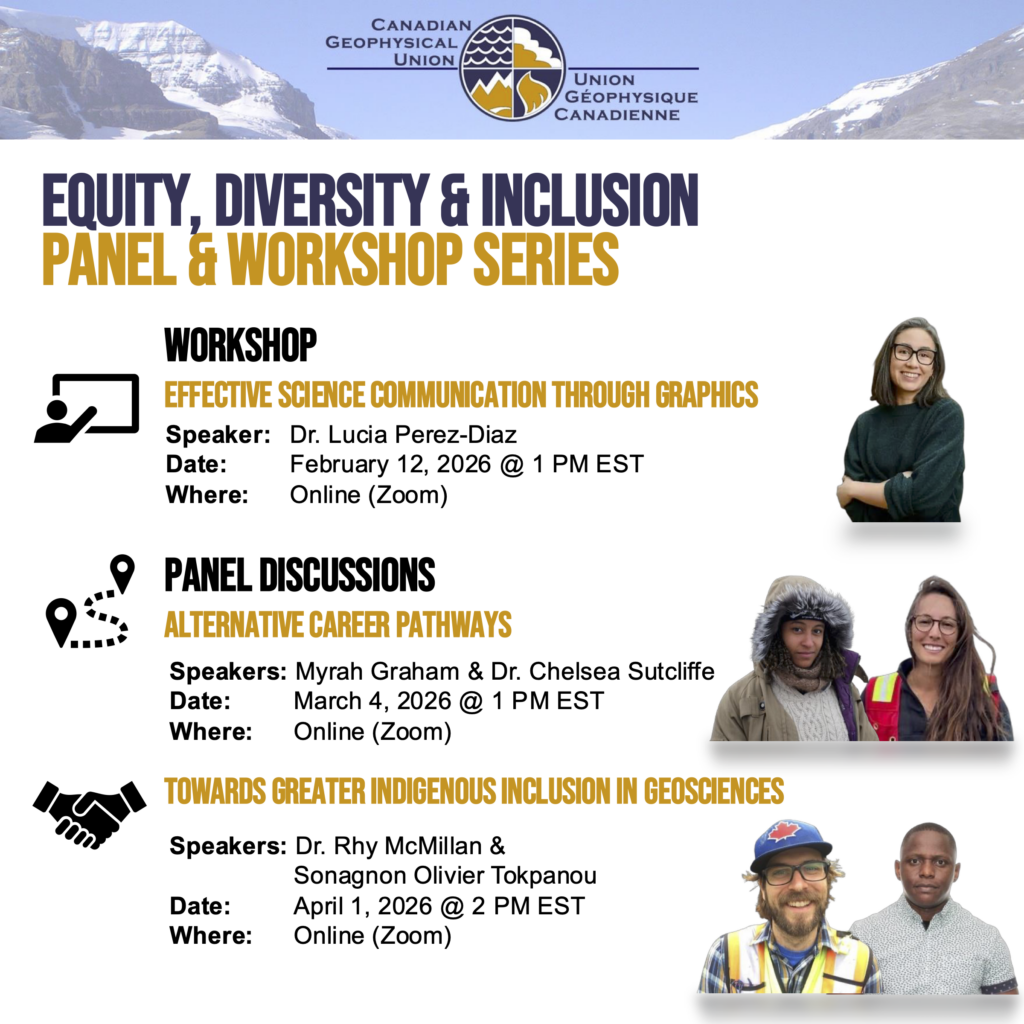 CANADIAN GEOPHYSICAL UNION

UNION GÉOPHYSIQUE CANADIENNE

EQUITY, DIVERSITY & INCLUSION
PANEL & WORKSHOP SERIES

WORKSHOP

EFFECTIVE SCIENCE COMMUNICATION THROUGH GRAPHICS

Speaker: Dr. Lucia Perez-Diaz
Date: February 12, 2026 @ 1 PM EST
Where: Online (Zoom)

PANEL DISCUSSIONS

ALTERNATIVE CAREER PATHWAYS

Speakers: Myrah Graham & Dr. Chelsea Sutcliffe
Date: March 4, 2026 @ 1 PM EST
Where: Online (Zoom)

TOWARDS GREATER INDIGENOUS INCLUSION IN GEOSCIENCES

Speakers: Dr. Rhy McMillan & Sonagnon Olivier Tokpanou
Date: April 1, 2026 @ 2 PM EST
Where: Online (Zoom)